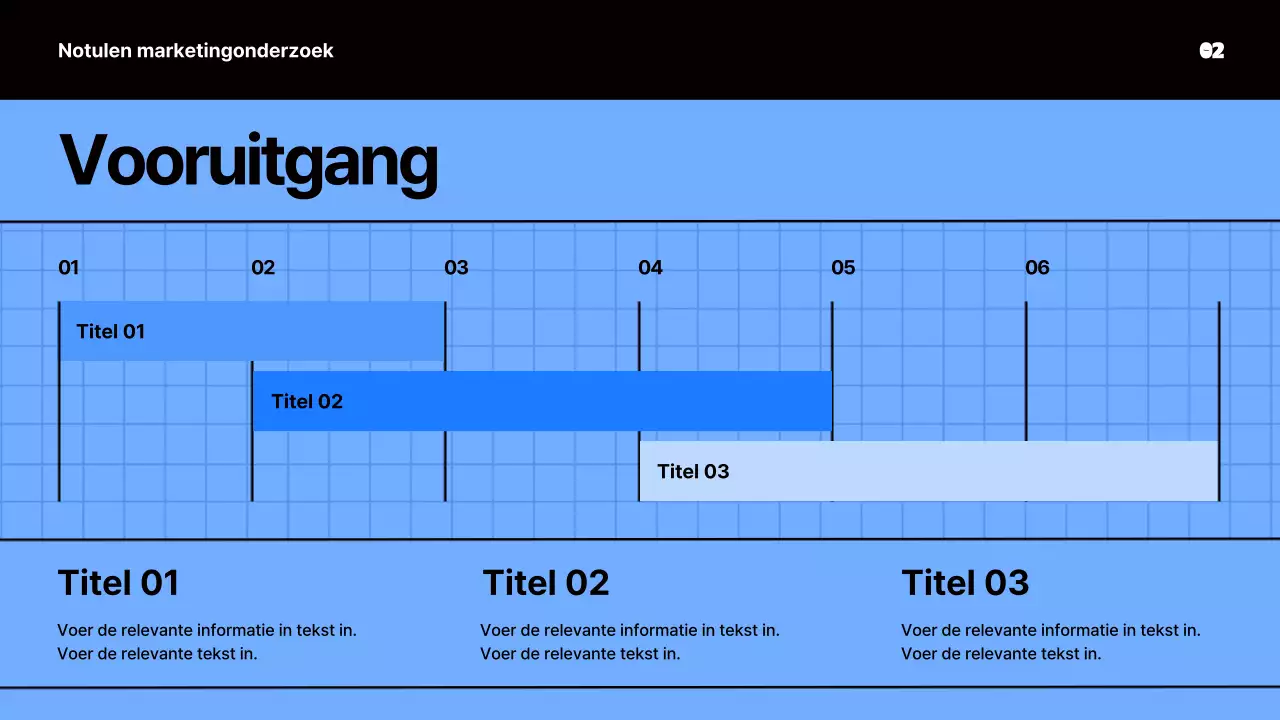 Notulen marketingonderzoek

02

Vooruitgang

01 02 03 04 05 06

Titel 01

Titel 02

Titel 03

Titel 01

Voer de relevante informatie in tekst in. Voer de relevante tekst in.

Titel 02

Voer de relevante informatie in tekst in. Voer de relevante tekst in.

Titel 03

Voer de relevante informatie in tekst in. Voer de relevante tekst in.